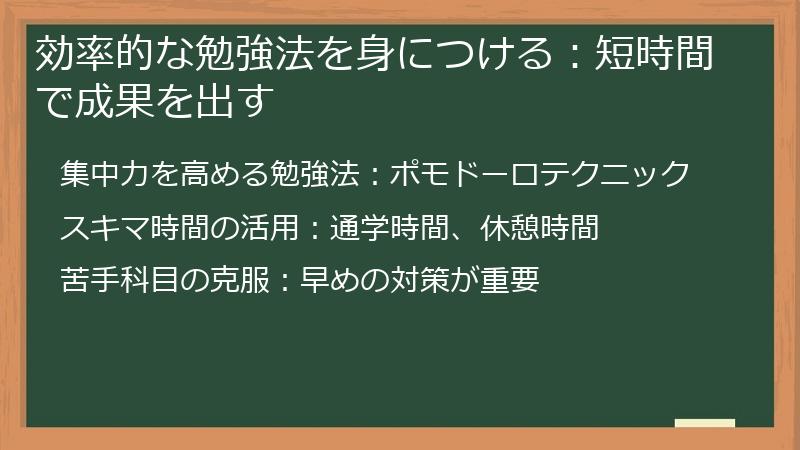 効率的な勉強法を身につける：短時間で成果を出す

集中力を高める勉強法：ポモドーロテクニック

スキマ時間の活用：通学時間、休憩時間

苦手科目の克服：早めの対策が重要